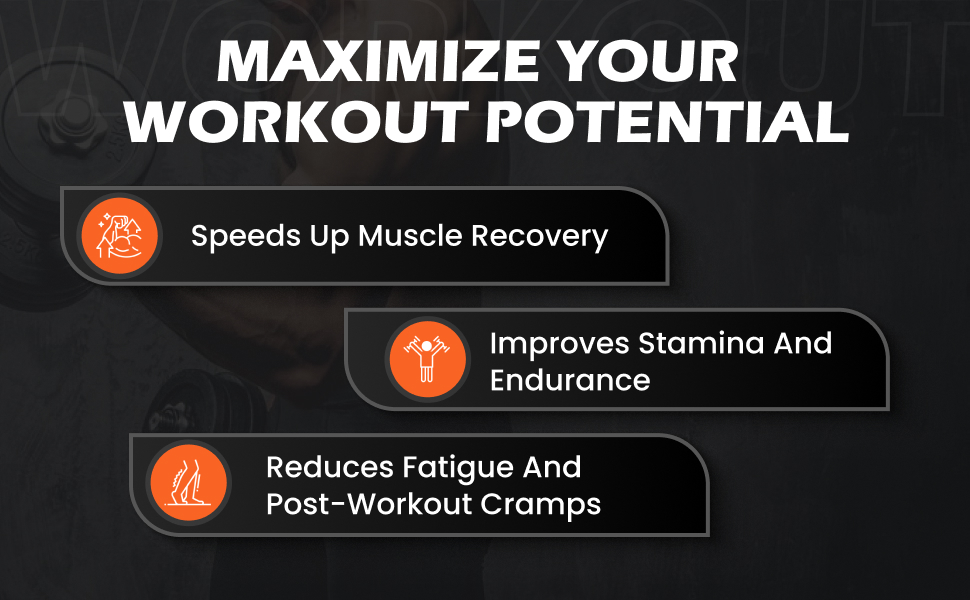 WORKOUT

MAXIMIZE YOUR WORKOUT POTENTIAL

Speeds Up Muscle Recovery

Improves Stamina And Endurance

Reduces Fatigue And Post-Workout Cramps